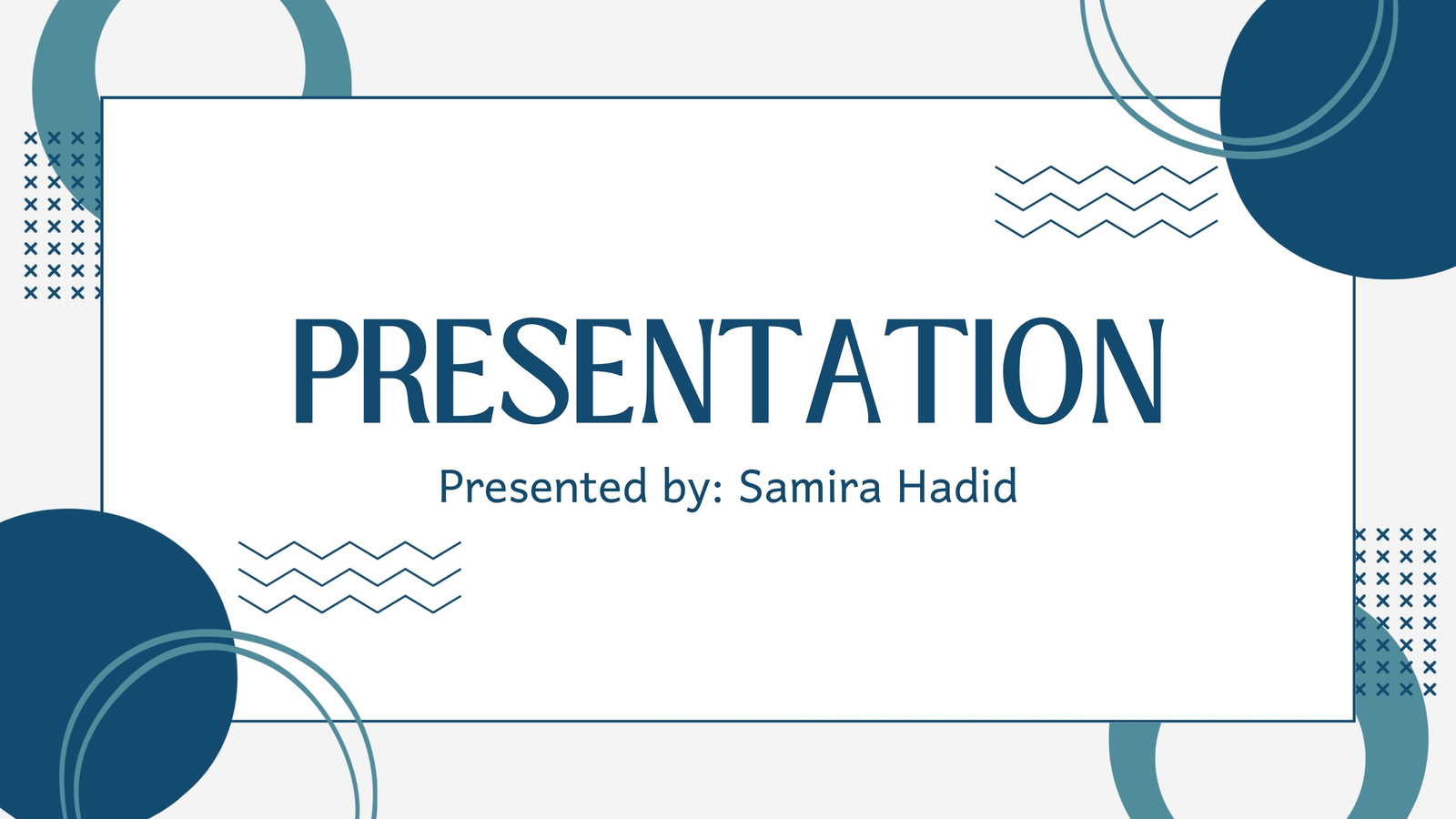 PRESENTATION

Presented by: Samira Hadid